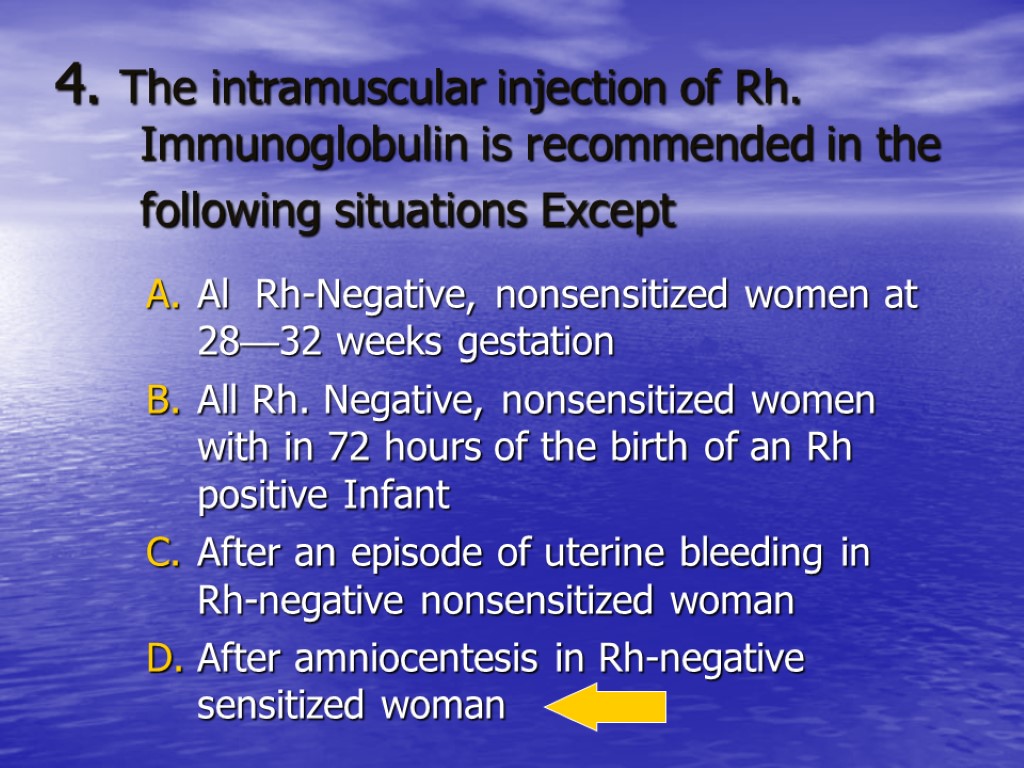 4. The intramuscular injection of Rh. Immunoglobulin is recommended in the following situations Except

A. Al Rh-Negative, nonsensitized women at 28—32 weeks gestation
B. All Rh. Negative, nonsensitized women with in 72 hours of the birth of an Rh positive Infant
C. After an episode of uterine bleeding in Rh-negative nonsensitized woman
D. After amniocentesis in Rh-negative sensitized woman